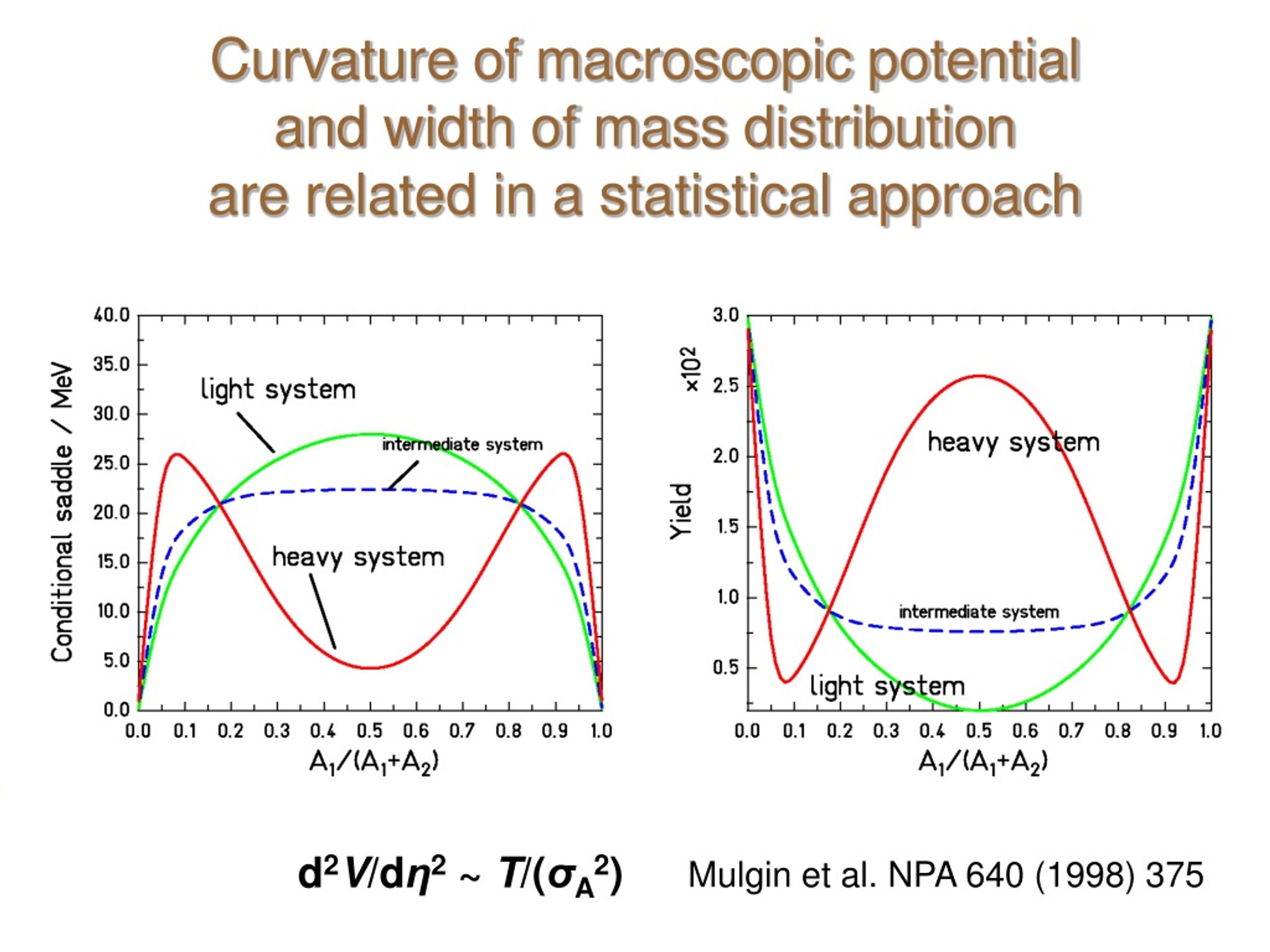 Curvature of macroscopic potential and width of mass distribution are related in a statistical approach

Conditional saddle / MeV

40.0
35.0
30.0
25.0
20.0
15.0
10.0
5.0
0.0

light system
intermediate system
heavy system

0.0 0.1 0.2 0.3 0.4 0.5 0.6 0.7 0.8 0.9 1.0
$A_1/(A_1+A_2)$

Yield $\times 10^2$

3.0
2.5
2.0
1.5
1.0
0.5

heavy system
intermediate system
light system

0.0 0.1 0.2 0.3 0.4 0.5 0.6 0.7 0.8 0.9 1.0
$A_1/(A_1+A_2)$

$d^2V/d\eta^2 \sim T/(\sigma_A^2)$ Mulgin et al. NPA 640 (1998) 375